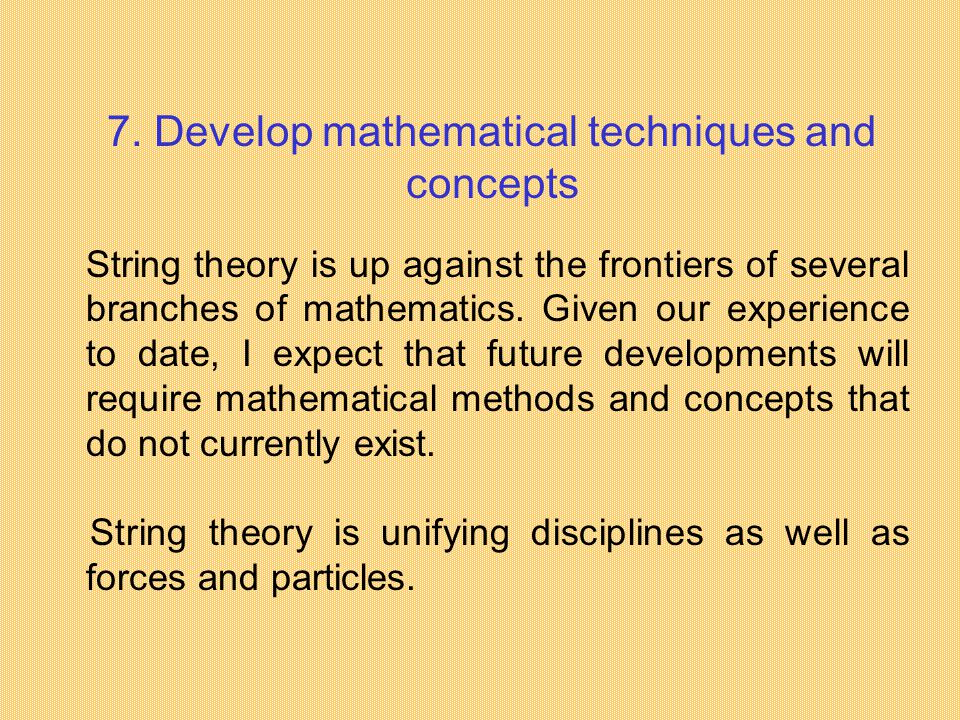 7. Develop mathematical techniques and concepts

String theory is up against the frontiers of several branches of mathematics. Given our experience to date, I expect that future developments will require mathematical methods and concepts that do not currently exist.

String theory is unifying disciplines as well as forces and particles.